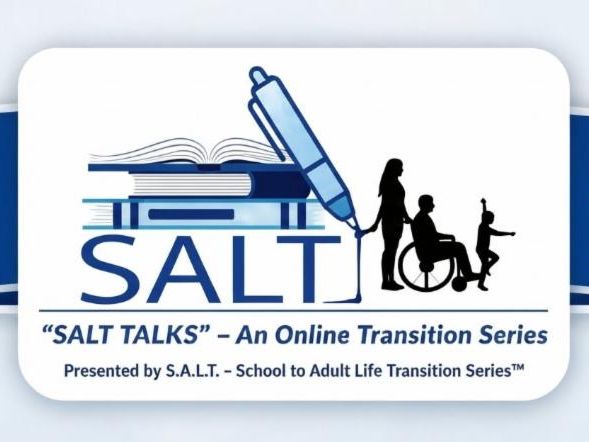 SALT

"SALT TALKS" – An Online Transition Series

Presented by S.A.L.T. – School to Adult Life Transition Series™